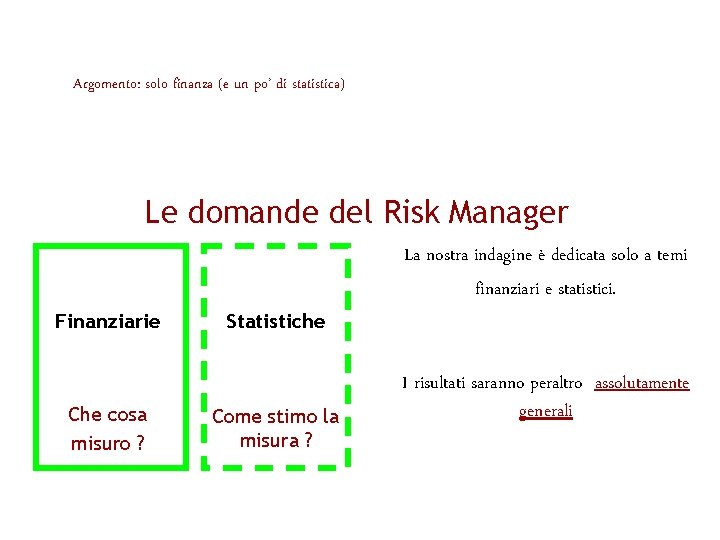 Argomento: solo finanza (e un po' di statistica)

Le domande del Risk Manager

Finanziarie

Che cosa misuro ?

Statistiche

Come stimo la misura ?

La nostra indagine è dedicata solo a temi finanziari e statistici.

I risultati saranno peraltro assolutamente generali